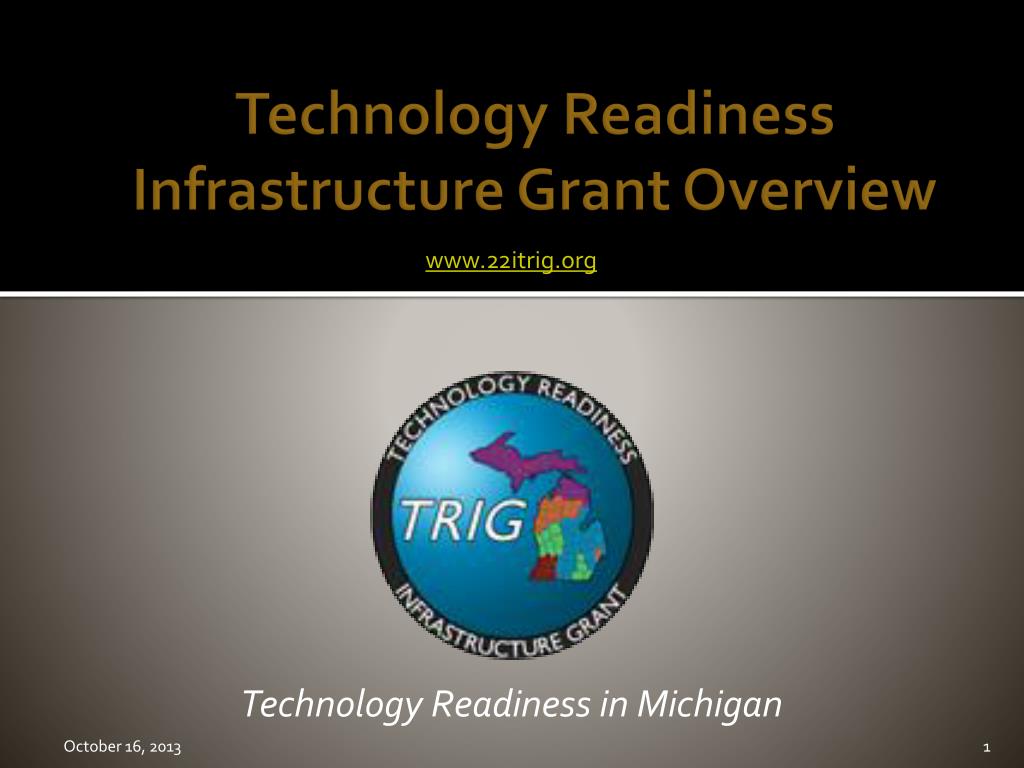 Technology Readiness Infrastructure Grant Overview

www.22itrig.org

TECHNOLOGY READINESS

TRIG

INFRASTRUCTURE GRANT

Technology Readiness in Michigan

October 16, 2013

1